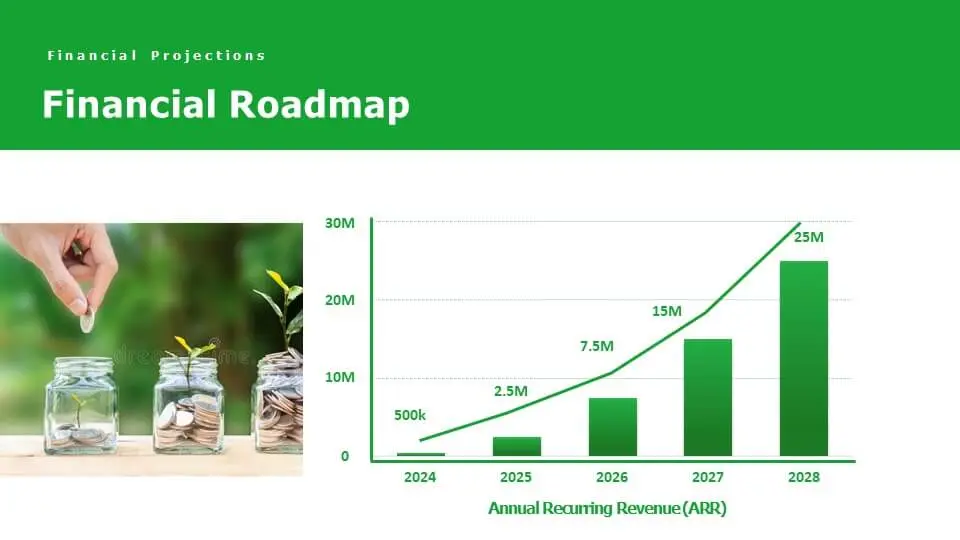 Financial Projections

Financial Roadmap

30M
20M
10M
0

500k
2.5M
7.5M
15M
25M

2024
2025
2026
2027
2028

Annual Recurring Revenue (ARR)